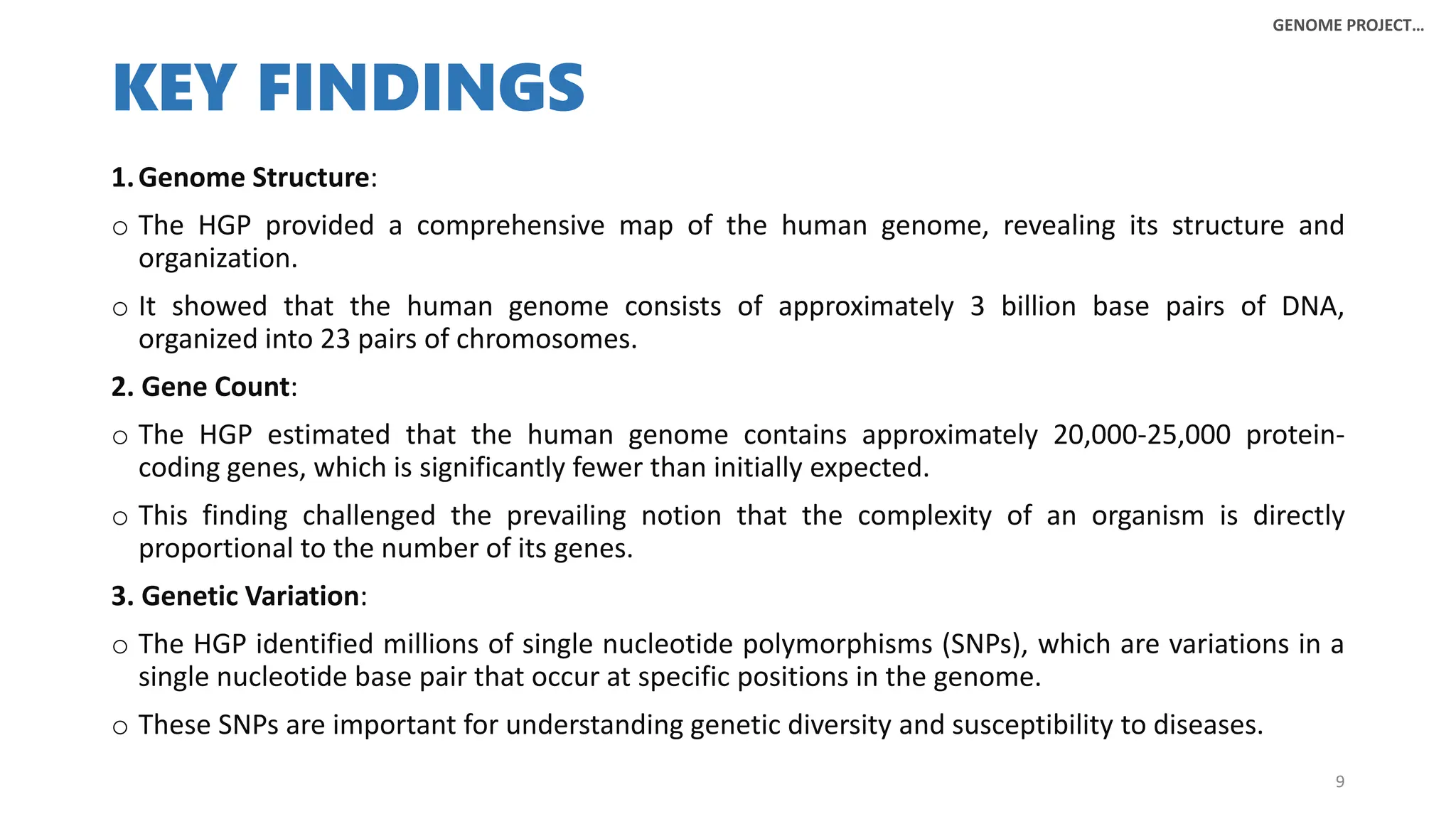 GENOME PROJECT…

KEY FINDINGS

1. Genome Structure:

○ The HGP provided a comprehensive map of the human genome, revealing its structure and organization.

○ It showed that the human genome consists of approximately 3 billion base pairs of DNA, organized into 23 pairs of chromosomes.

2. Gene Count:

○ The HGP estimated that the human genome contains approximately 20,000-25,000 protein-coding genes, which is significantly fewer than initially expected.

○ This finding challenged the prevailing notion that the complexity of an organism is directly proportional to the number of its genes.

3. Genetic Variation:

○ The HGP identified millions of single nucleotide polymorphisms (SNPs), which are variations in a single nucleotide base pair that occur at specific positions in the genome.

○ These SNPs are important for understanding genetic diversity and susceptibility to diseases.

9